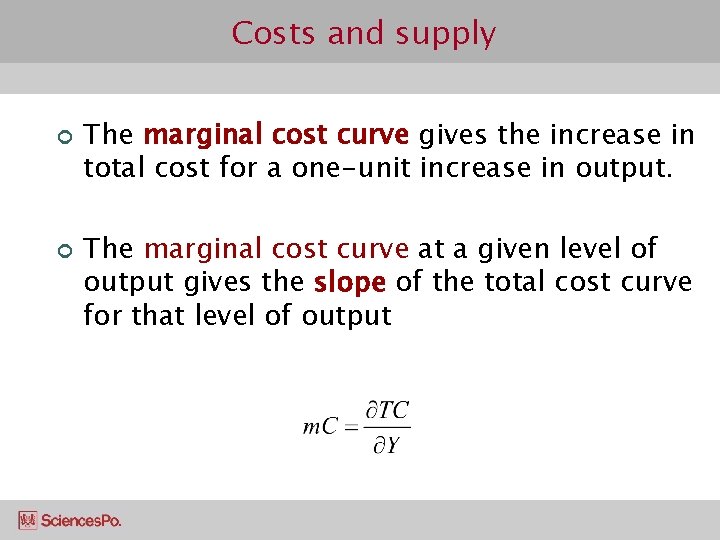 Costs and supply

The marginal cost curve gives the increase in total cost for a one-unit increase in output.

The marginal cost curve at a given level of output gives the slope of the total cost curve for that level of output

$mC = \frac{\partial TC}{\partial Y}$

SciencesPo.